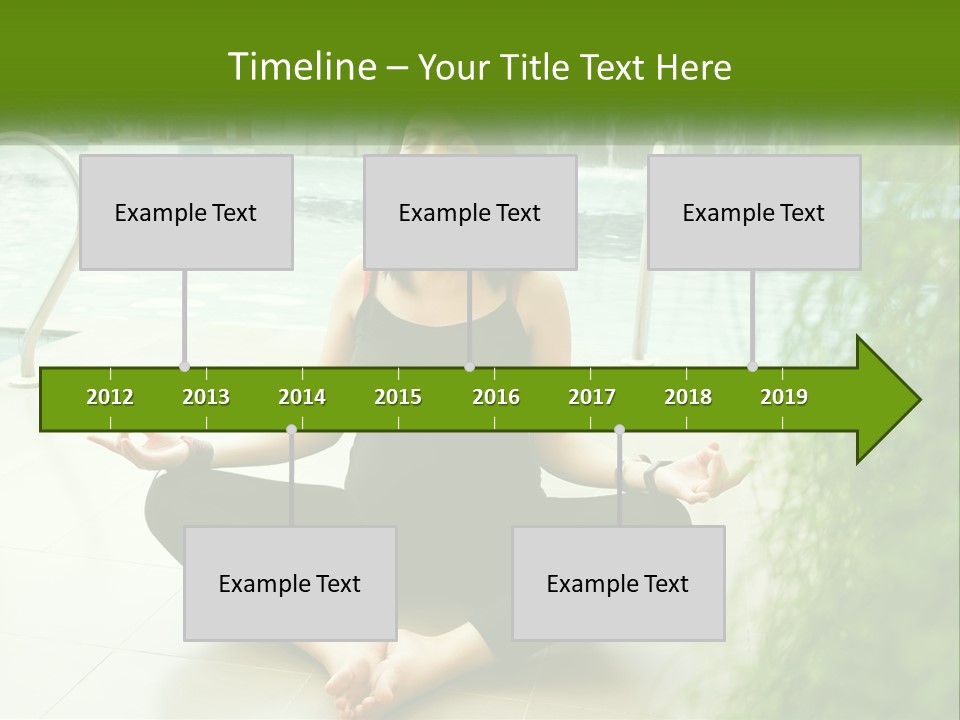 Timeline – Your Title Text Here

Example Text

Example Text

Example Text

2012 2013 2014 2015 2016 2017 2018 2019

Example Text

Example Text